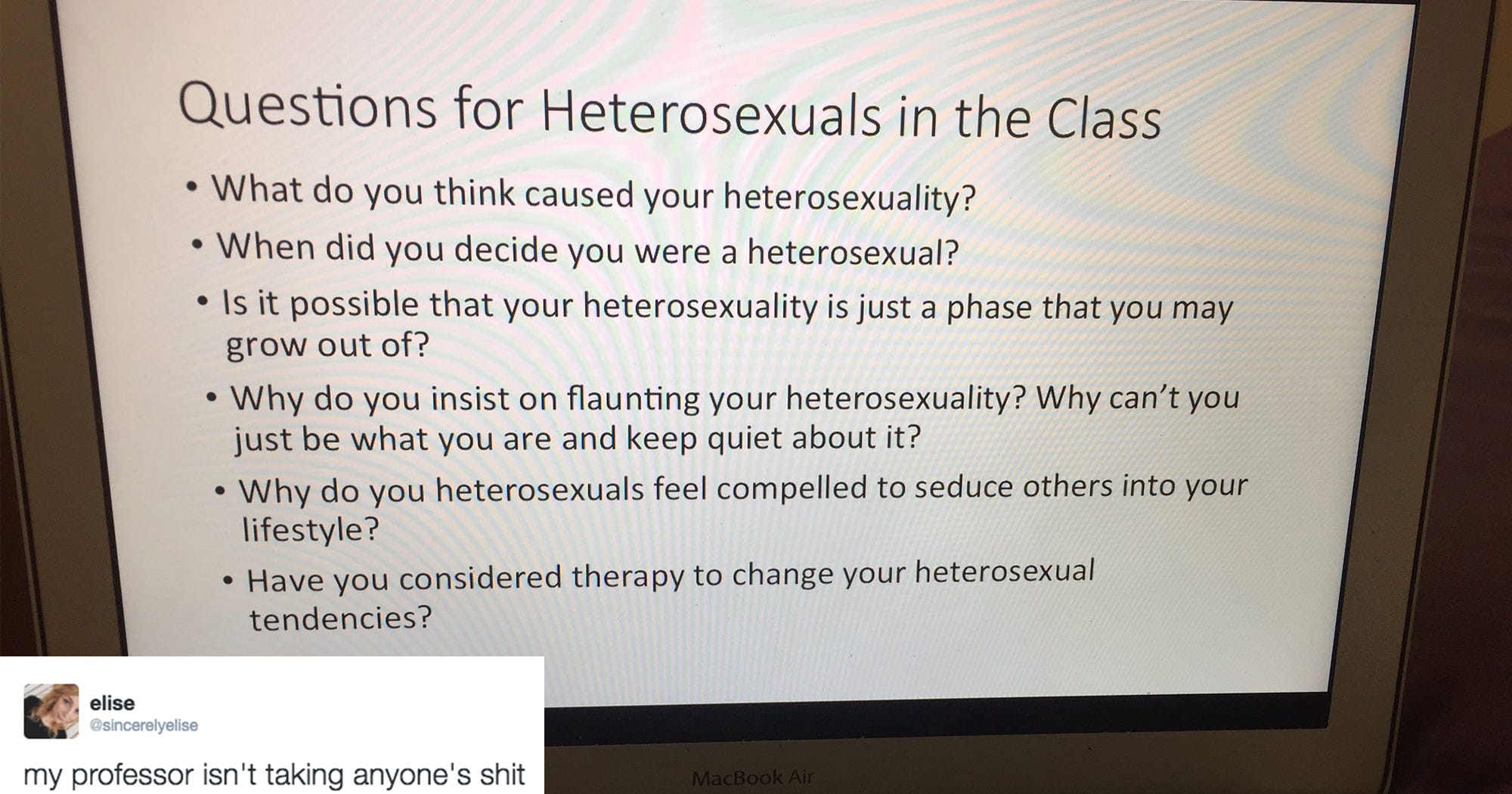 Questions for Heterosexuals in the Class

• What do you think caused your heterosexuality?
• When did you decide you were a heterosexual?
• Is it possible that your heterosexuality is just a phase that you may grow out of?
• Why do you insist on flaunting your heterosexuality? Why can't you just be what you are and keep quiet about it?
• Why do you heterosexuals feel compelled to seduce others into your lifestyle?
• Have you considered therapy to change your heterosexual tendencies?

elise
@sincerelyelise

my professor isn't taking anyone's shit

MacBook Air